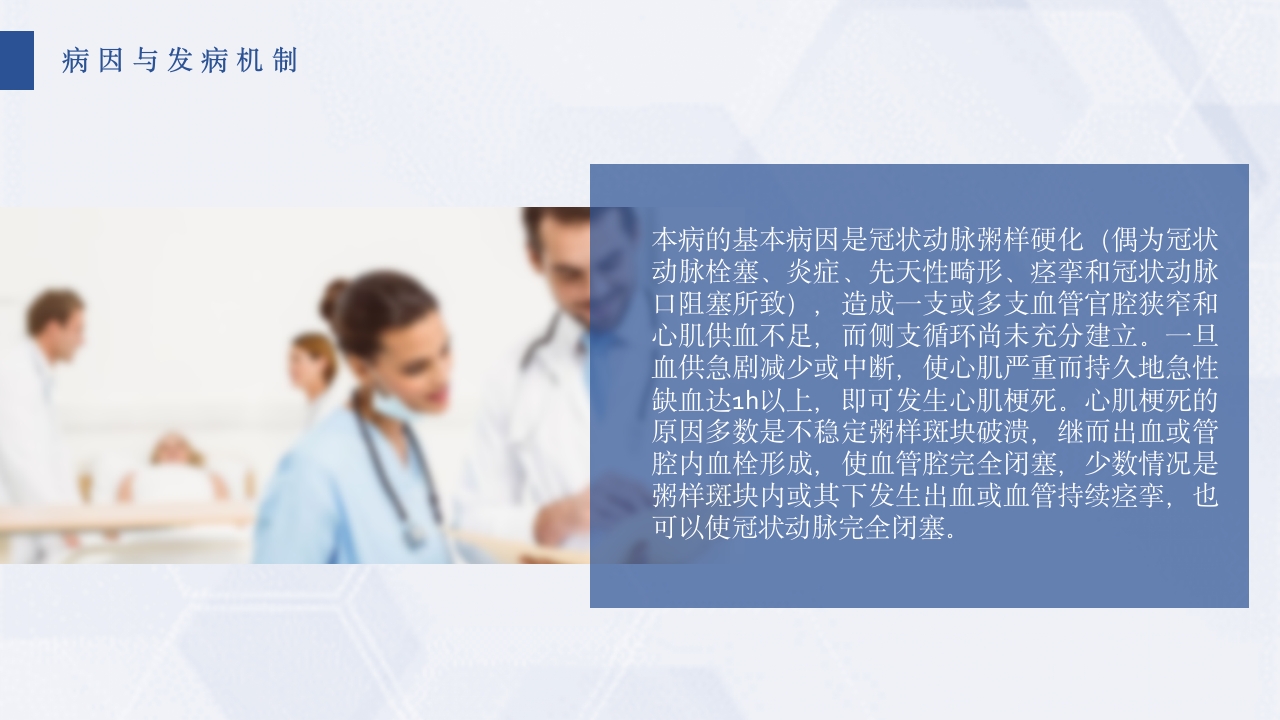 病因与发病机制

本病的基本病因是冠状动脉粥样硬化（偶为冠状动脉栓塞、炎症、先天性畸形、痉挛和冠状动脉口阻塞所致），造成一支或多支血管官腔狭窄和心肌供血不足，而侧支循环尚未充分建立。一旦血供急剧减少或中断，使心肌严重而持久地急性缺血达1h以上，即可发生心肌梗死。心肌梗死的原因多数是不稳定粥样斑块破溃，继而出血或管腔内血栓形成，使血管腔完全闭塞，少数情况是粥样斑块内或其下发生出血或血管持续痉挛，也可以使冠状动脉完全闭塞。